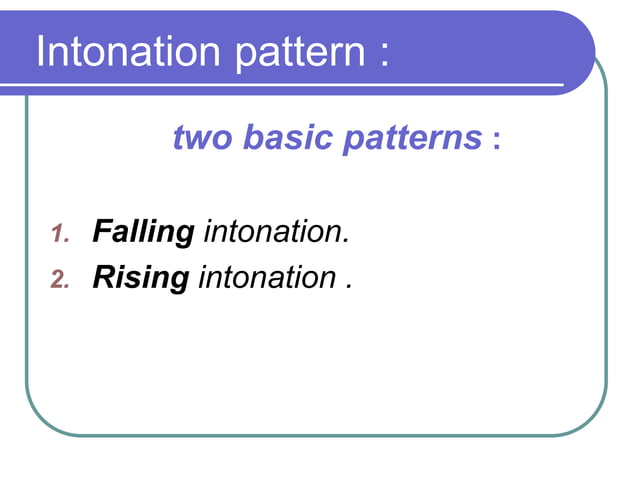 Intonation pattern :

two basic patterns :

1. Falling intonation.
2. Rising intonation .